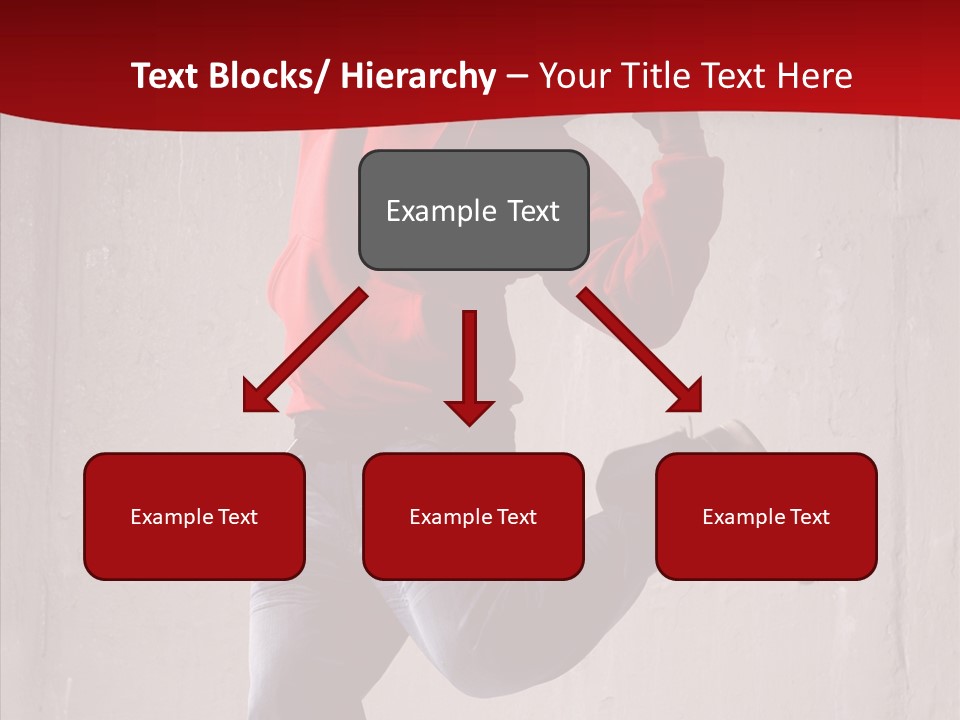 Text Blocks/ Hierarchy – Your Title Text Here

Example Text

Example Text

Example Text

Example Text